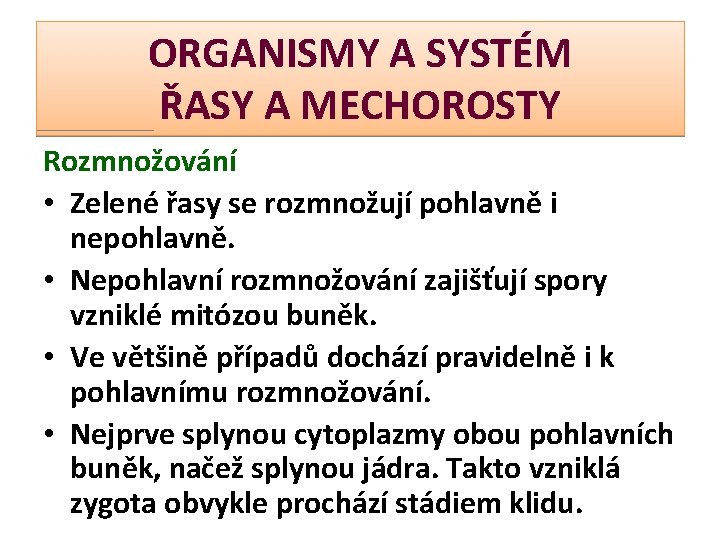 ORGANISMY A SYSTÉM
ŘASY A MECHOROSTY

Rozmnožování

• Zelené řasy se rozmnožují pohlavně i nepohlavně.
• Nepohlavní rozmnožování zajišťují spory vzniklé mitózou buněk.
• Ve většině případů dochází pravidelně i k pohlavnímu rozmnožování.
• Nejprve splynou cytoplazmy obou pohlavních buněk, načež splynou jádra. Takto vzniklá zygota obvykle prochází stádiem klidu.